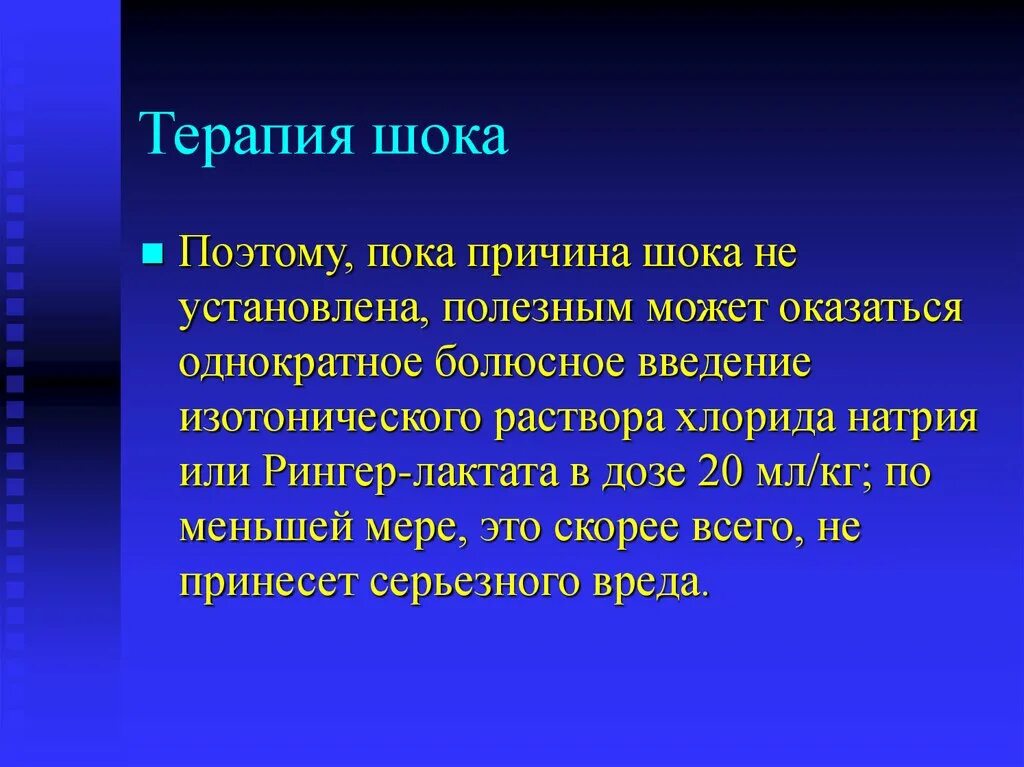 Терапия шока

Поэтому, пока причина шока не установлена, полезным может оказаться однократное болюсное введение изотонического раствора хлорида натрия или Рингер-лактата в дозе 20 мл/кг; по меньшей мере, это скорее всего, не принесет серьезного вреда.